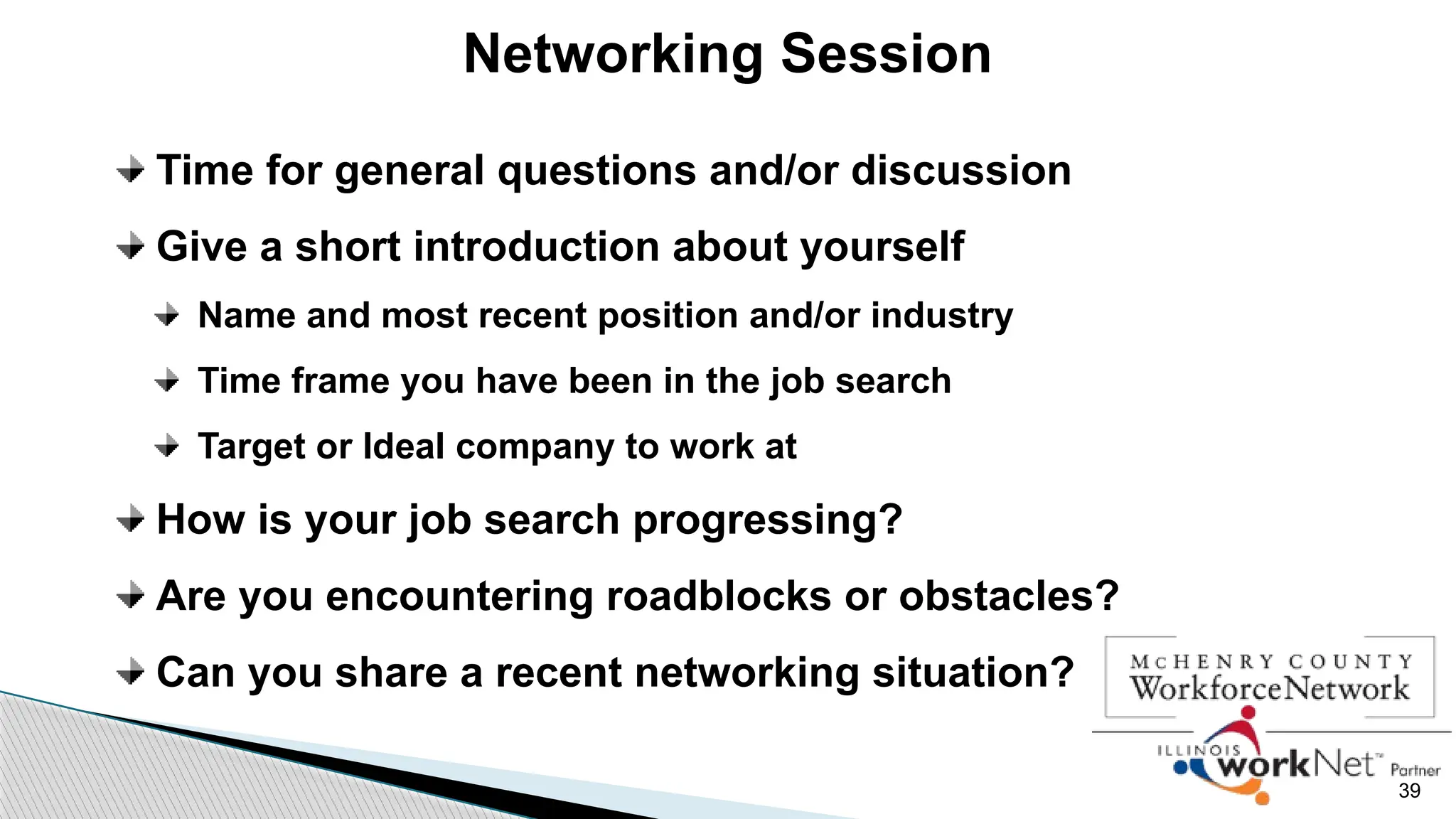 Networking Session

Time for general questions and/or discussion

Give a short introduction about yourself

Name and most recent position and/or industry

Time frame you have been in the job search

Target or Ideal company to work at

How is your job search progressing?

Are you encountering roadblocks or obstacles?

Can you share a recent networking situation?

McHENRY COUNTY
WorkforceNetwork

ILLINOIS workNet™ Partner

39